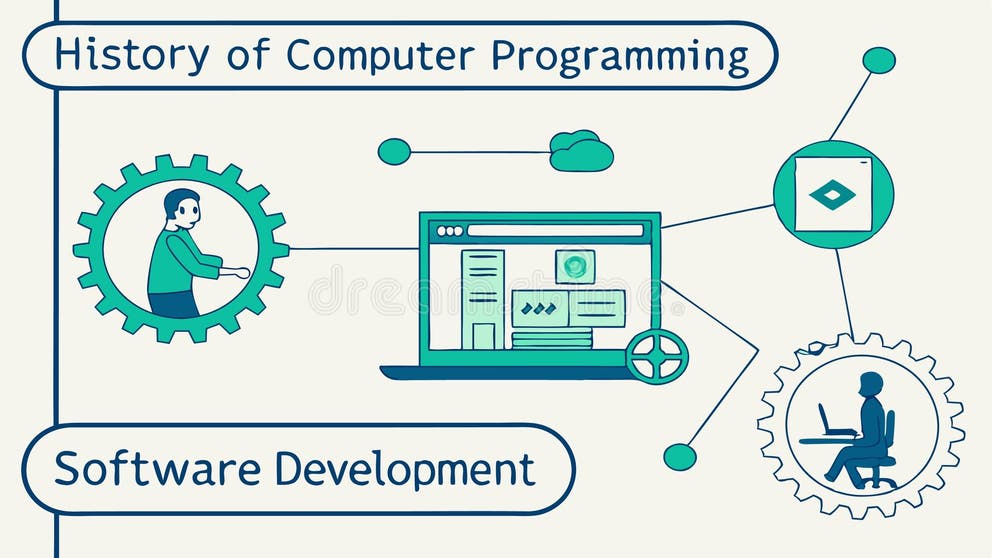 History of Computer Programming

dreamstime

Software Development